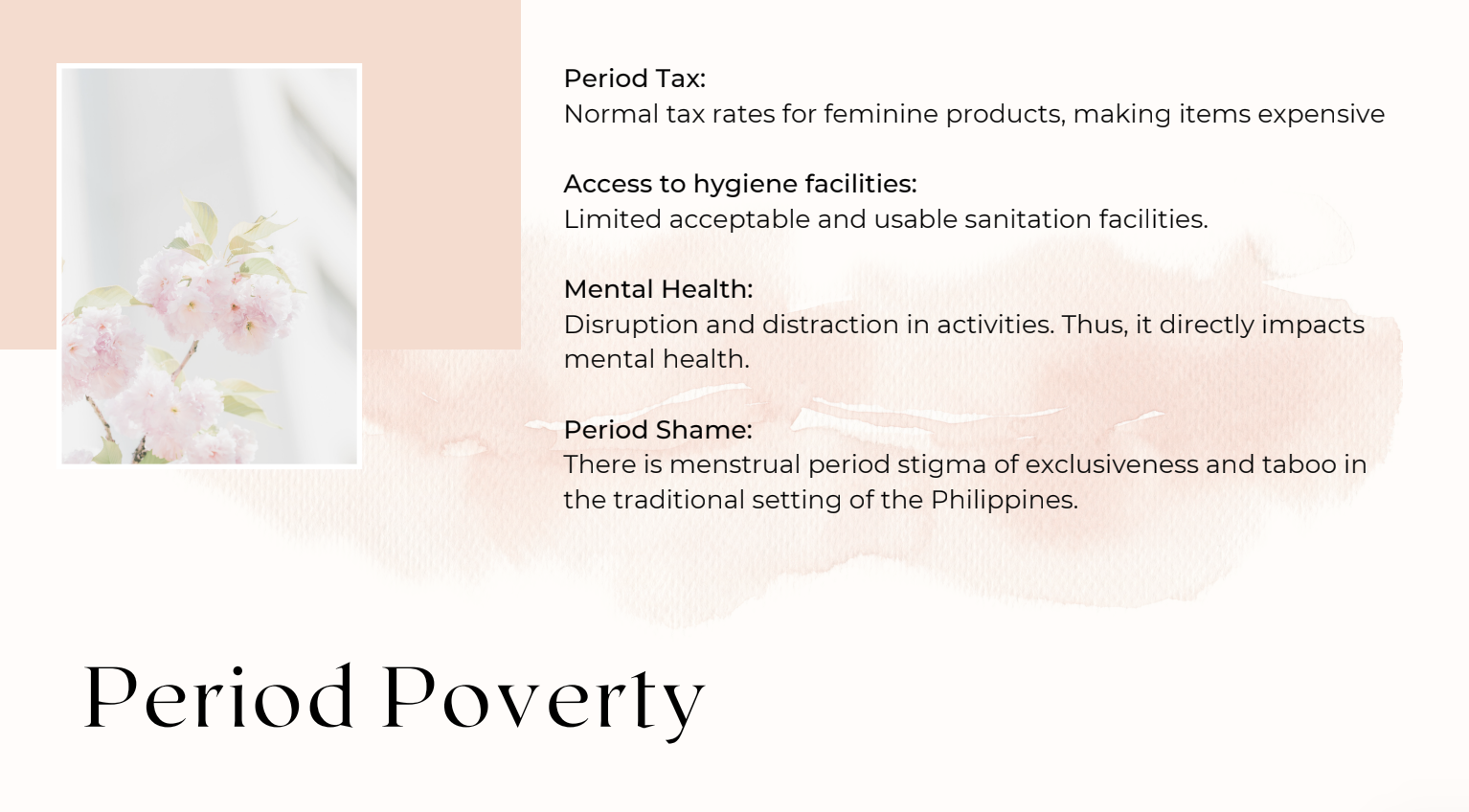 Period Tax:
Normal tax rates for feminine products, making items expensive

Access to hygiene facilities:
Limited acceptable and usable sanitation facilities.

Mental Health:
Disruption and distraction in activities. Thus, it directly impacts mental health.

Period Shame:
There is menstrual period stigma of exclusiveness and taboo in the traditional setting of the Philippines.

Period Poverty